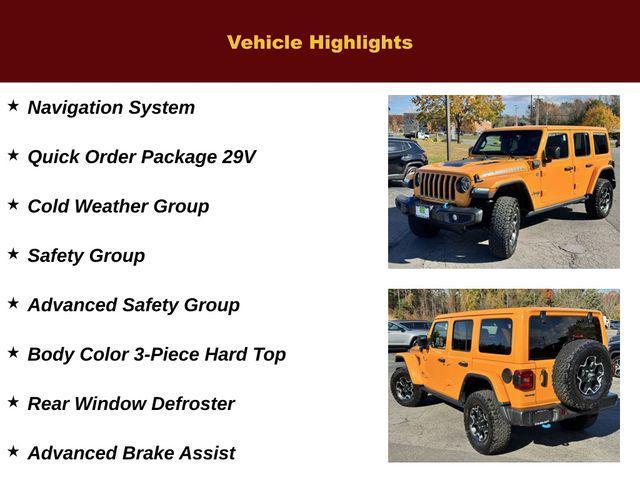 Vehicle Highlights

★ Navigation System

★ Quick Order Package 29V

★ Cold Weather Group

★ Safety Group

★ Advanced Safety Group

★ Body Color 3-Piece Hard Top

★ Rear Window Defroster

★ Advanced Brake Assist